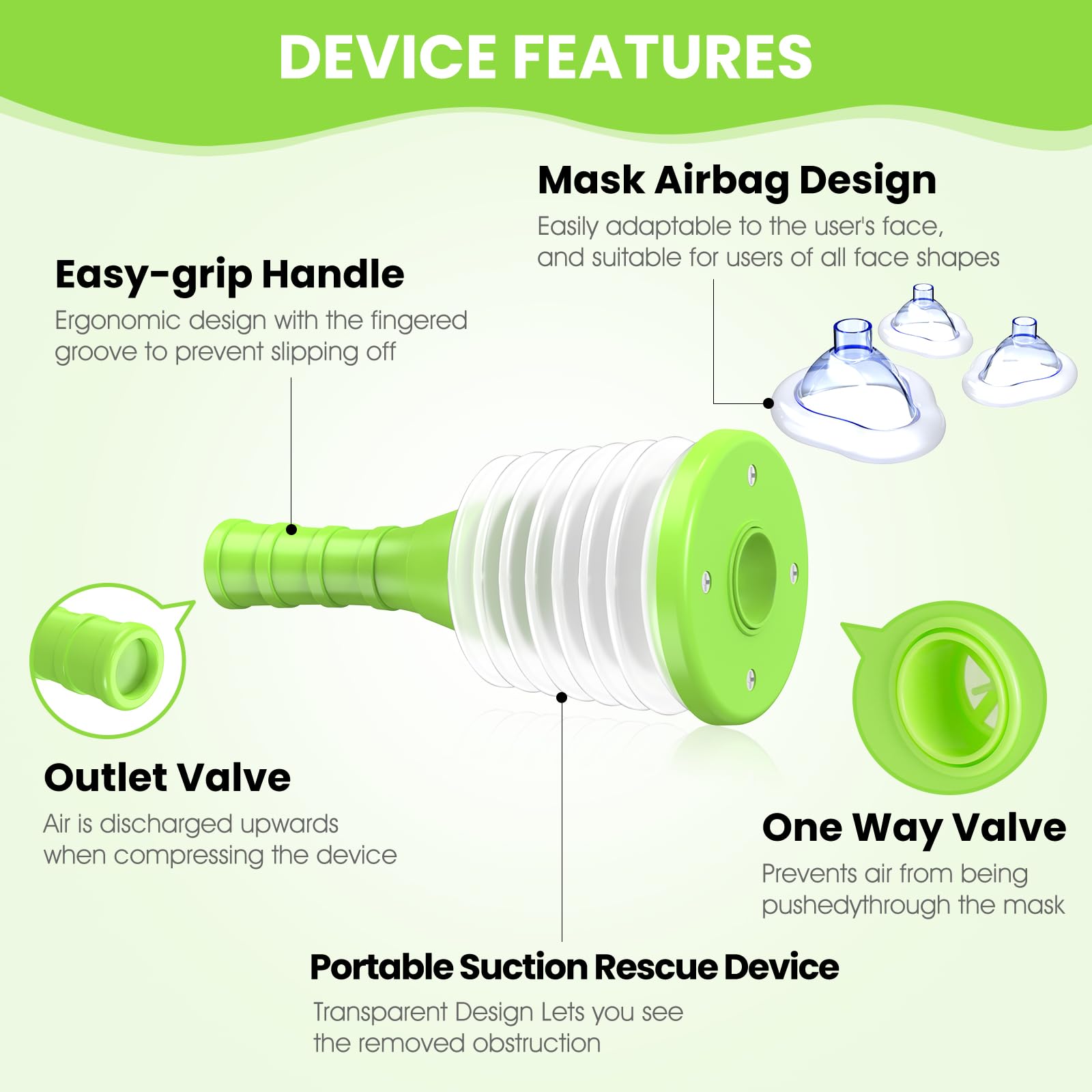 DEVICE FEATURES

Mask Airbag Design

Easily adaptable to the user's face, and suitable for users of all face shapes

Easy-grip Handle

Ergonomic design with the fingered groove to prevent slipping off

Outlet Valve

Air is discharged upwards when compressing the device

One Way Valve

Prevents air from being pushedythrough the mask

Portable Suction Rescue Device

Transparent Design Lets you see the removed obstruction